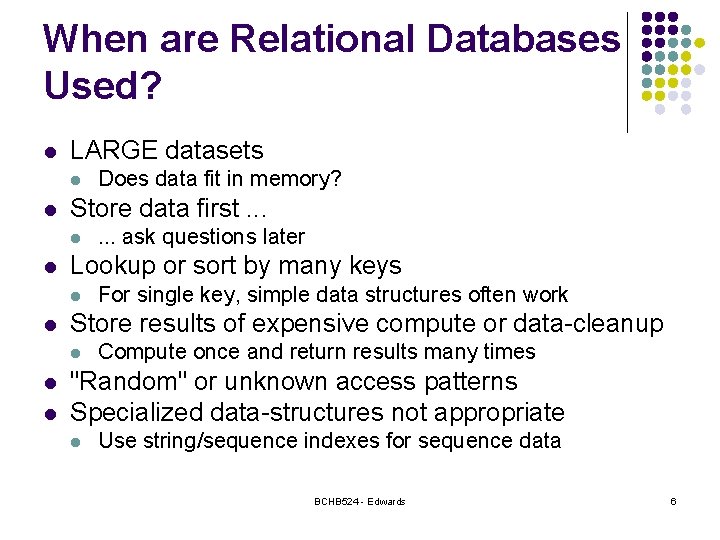 When are Relational Databases Used?

- LARGE datasets
  - Does data fit in memory?
- Store data first ...
  - ... ask questions later
- Lookup or sort by many keys
  - For single key, simple data structures often work
- Store results of expensive compute or data-cleanup
  - Compute once and return results many times
- "Random" or unknown access patterns
- Specialized data-structures not appropriate
  - Use string/sequence indexes for sequence data

BCHB524 - Edwards

6